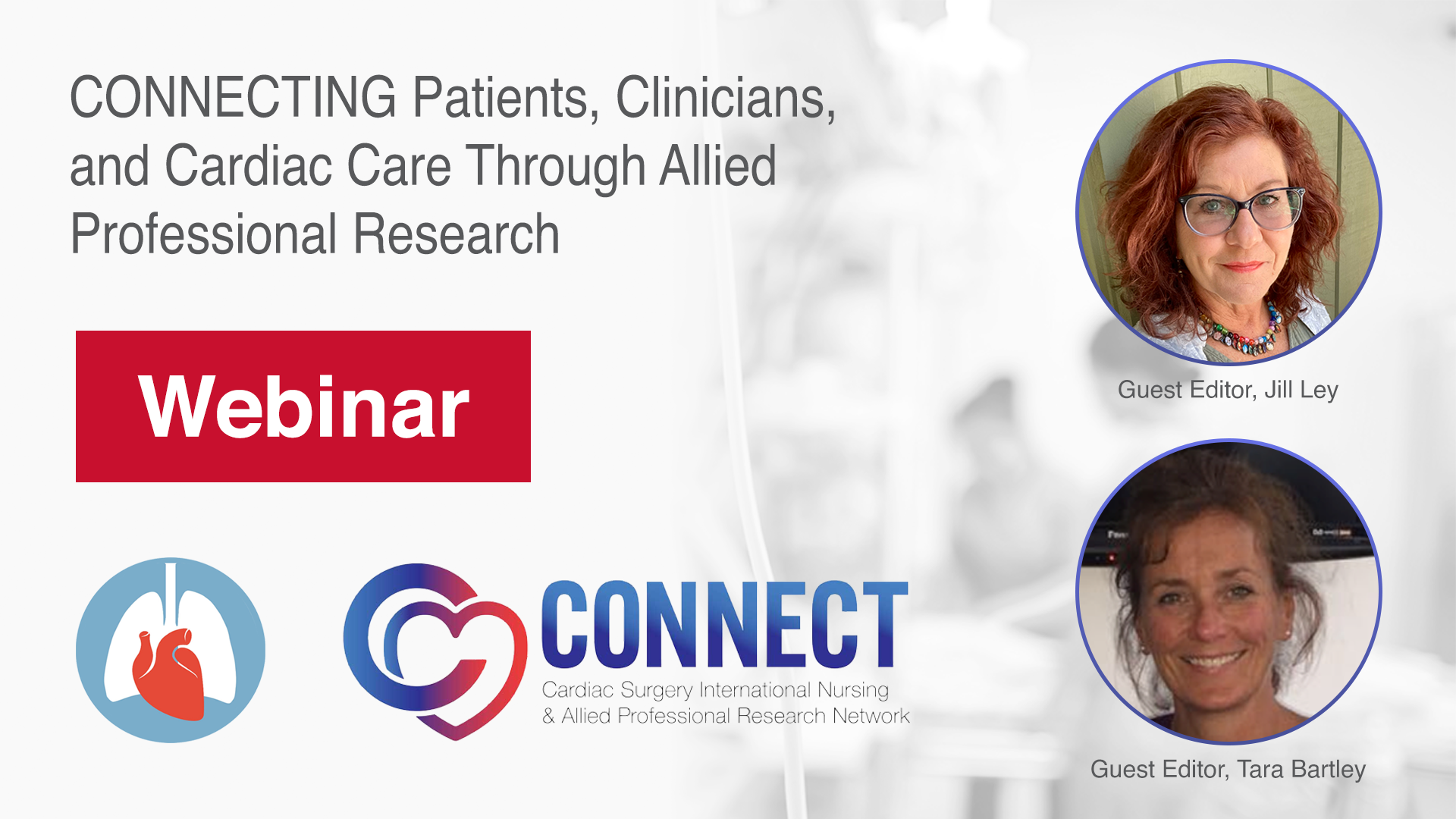 CONNECTING Patients, Clinicians, and Cardiac Care Through Allied Professional Research

Webinar

CONNECT
Cardiac Surgery International Nursing & Allied Professional Research Network

Guest Editor, Jill Ley

Guest Editor, Tara Bartley